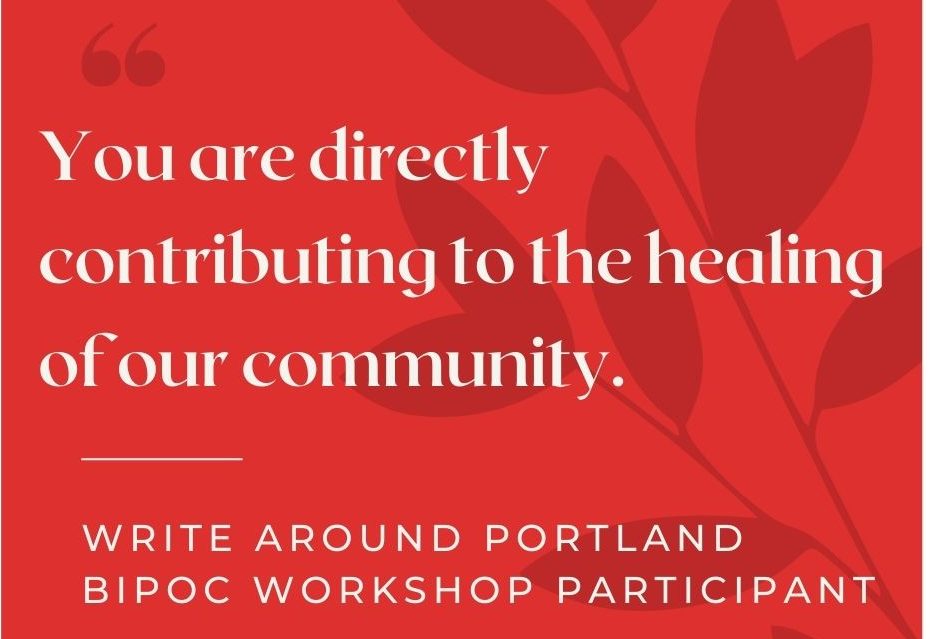 “

You are directly contributing to the healing of our community.

WRITE AROUND PORTLAND
BIPOC WORKSHOP PARTICIPANT